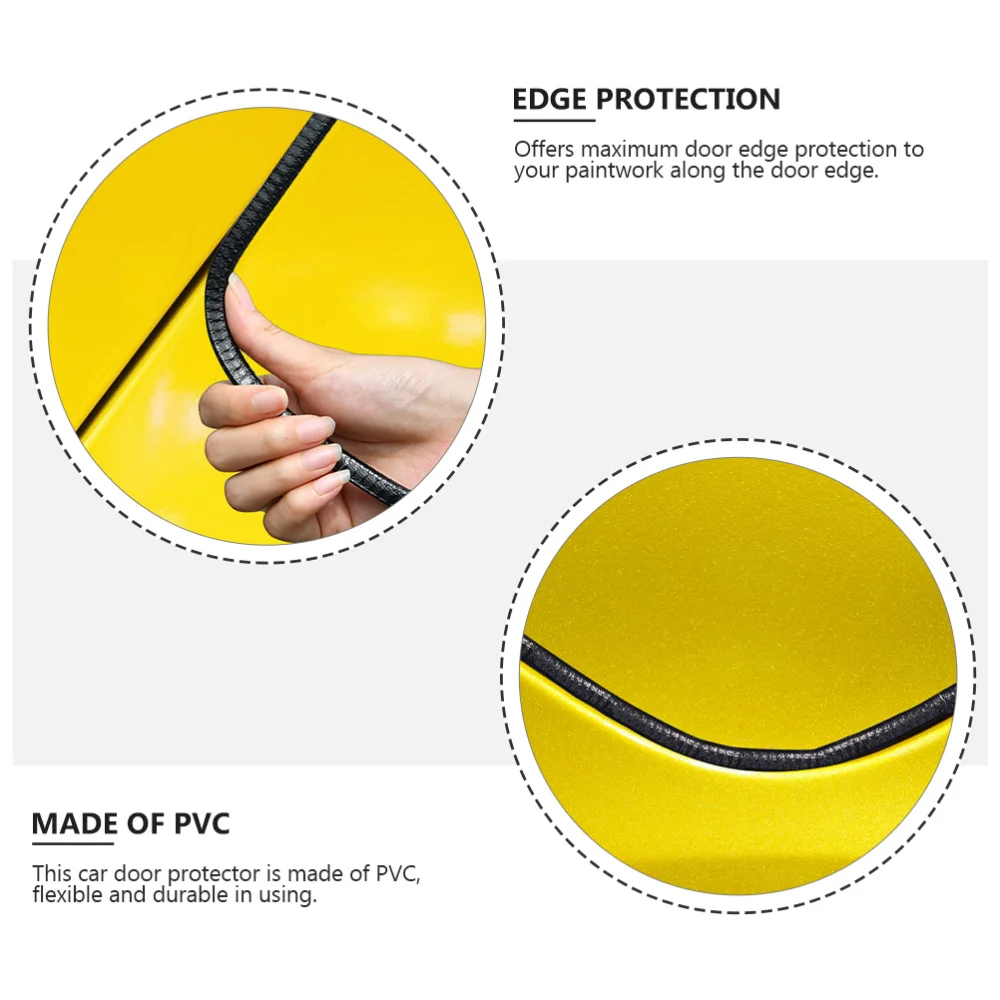 EDGE PROTECTION

Offers maximum door edge protection to your paintwork along the door edge.

MADE OF PVC

This car door protector is made of PVC, flexible and durable in using.